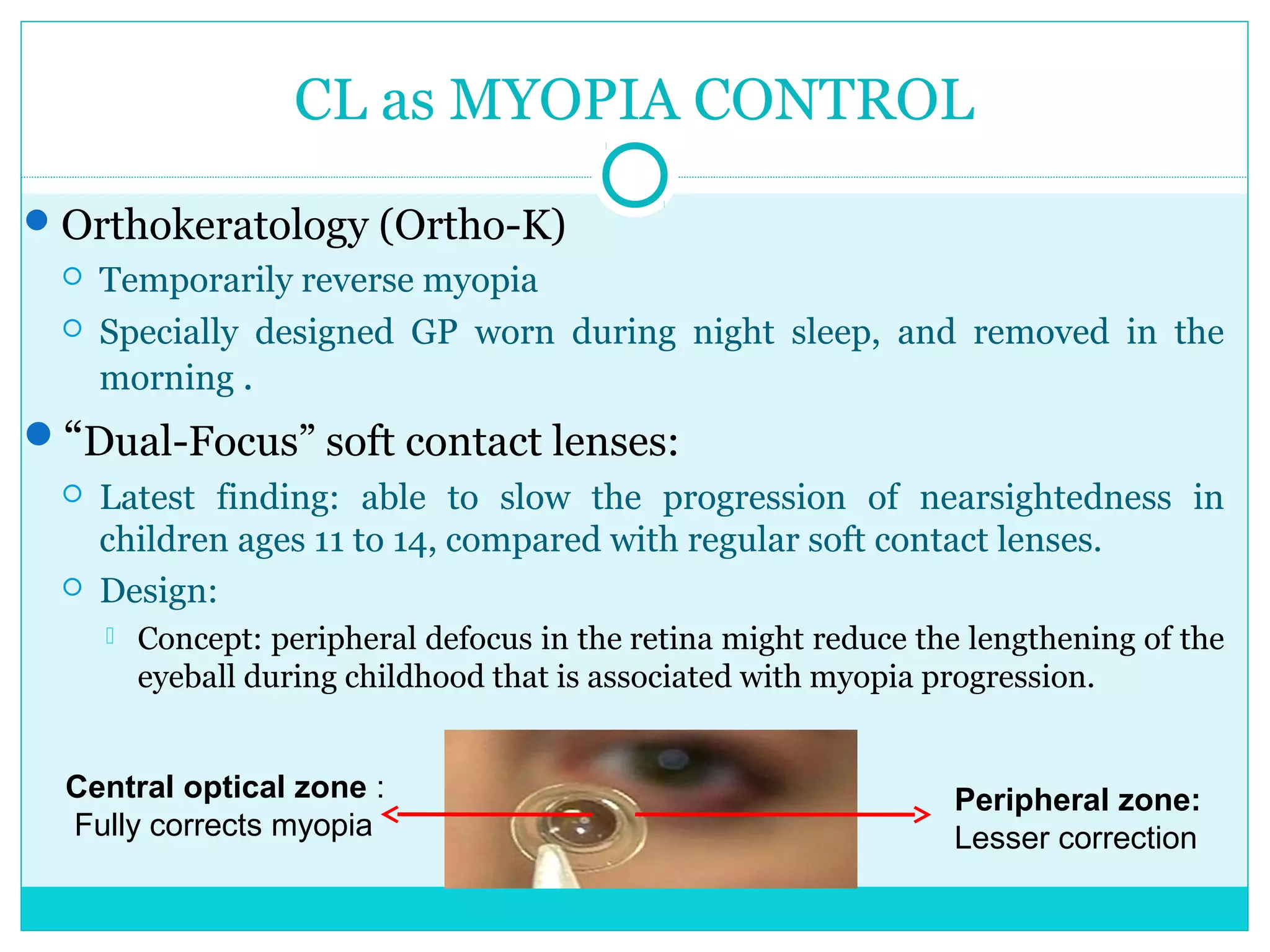 CL as MYOPIA CONTROL

Orthokeratology (Ortho-K)

Temporarily reverse myopia

Specially designed GP worn during night sleep, and removed in the morning .

“Dual-Focus” soft contact lenses:

Latest finding: able to slow the progression of nearsightedness in children ages 11 to 14, compared with regular soft contact lenses.

Design:

Concept: peripheral defocus in the retina might reduce the lengthening of the eyeball during childhood that is associated with myopia progression.

Central optical zone : Fully corrects myopia

Peripheral zone: Lesser correction